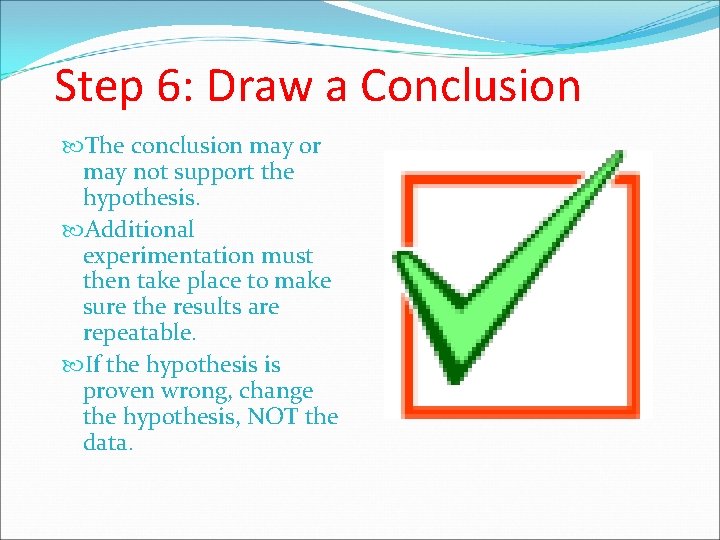 Step 6: Draw a Conclusion

The conclusion may or may not support the hypothesis.

Additional experimentation must then take place to make sure the results are repeatable.

If the hypothesis is proven wrong, change the hypothesis, NOT the data.